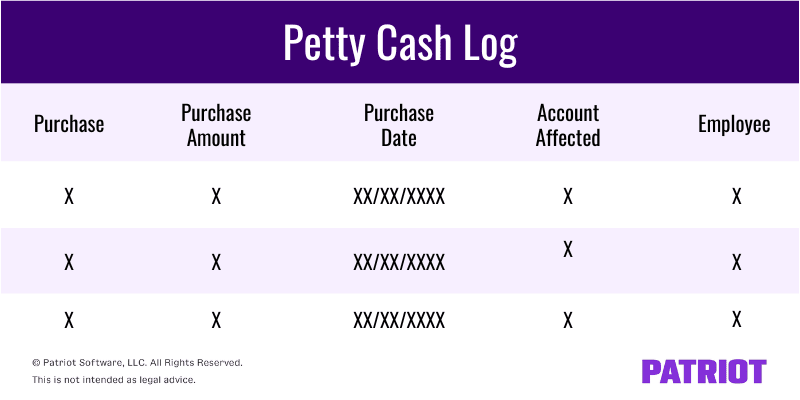 Petty Cash Log

| Purchase | Purchase Amount | Purchase Date | Account Affected | Employee |
|---|---|---|---|---|
| X | X | XX/XX/XXXX | X | X |
| X | X | XX/XX/XXXX | X | X |
| X | X | XX/XX/XXXX | X | X |

© Patriot Software, LLC. All Rights Reserved.
This is not intended as legal advice.

PATRIOT